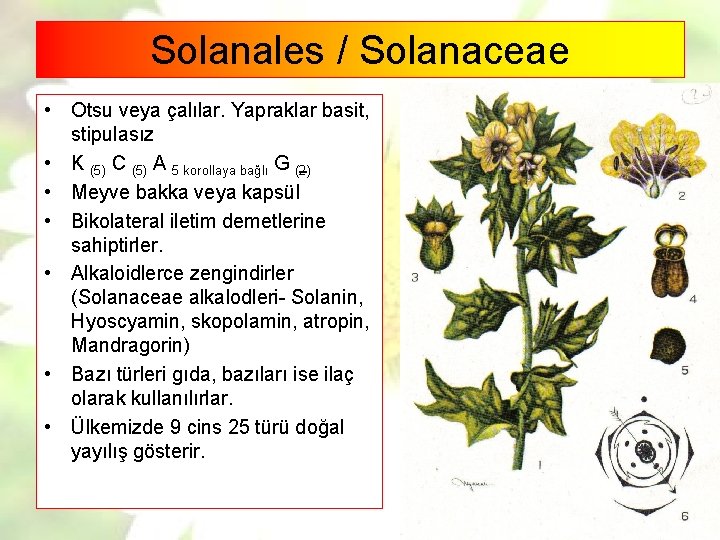 Solanales / Solanaceae

• Otsu veya çalılar. Yapraklar basit, stipulasız
• K $_{(5)}$ C $_{(5)}$ A $_{5 \text{ korollaya bağlı}}$ G $_{(\underline{2})}$
• Meyve bakka veya kapsül
• Bikolateral iletim demetlerine sahiptirler.
• Alkaloidlerce zengindirler (Solanaceae alkalodleri- Solanin, Hyoscyamin, skopolamin, atropin, Mandragorin)
• Bazı türleri gıda, bazıları ise ilaç olarak kullanılırlar.
• Ülkemizde 9 cins 25 türü doğal yayılış gösterir.

2
3
4
5
1
6